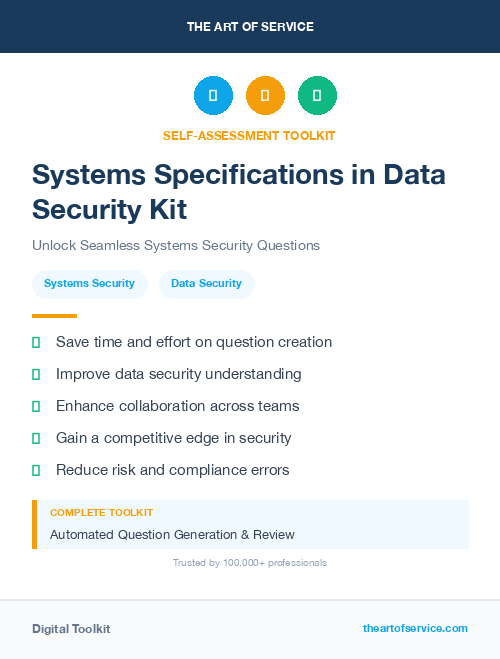 THE ART OF SERVICE

SELF-ASSESSMENT TOOLKIT

Systems Specifications in Data Security Kit

Unlock Seamless Systems Security Questions

Systems Security

Data Security

Save time and effort on question creation

Improve data security understanding

Enhance collaboration across teams

Gain a competitive edge in security

Reduce risk and compliance errors

COMPLETE TOOLKIT

Automated Question Generation & Review

Trusted by 100,000+ professionals

Digital Toolkit

theartofservice.com